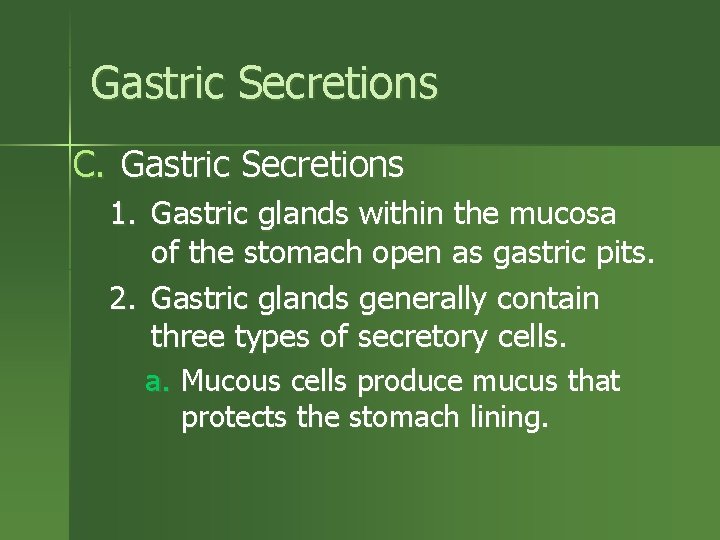 Gastric Secretions

C. Gastric Secretions

1. Gastric glands within the mucosa of the stomach open as gastric pits.

2. Gastric glands generally contain three types of secretory cells.

a. Mucous cells produce mucus that protects the stomach lining.